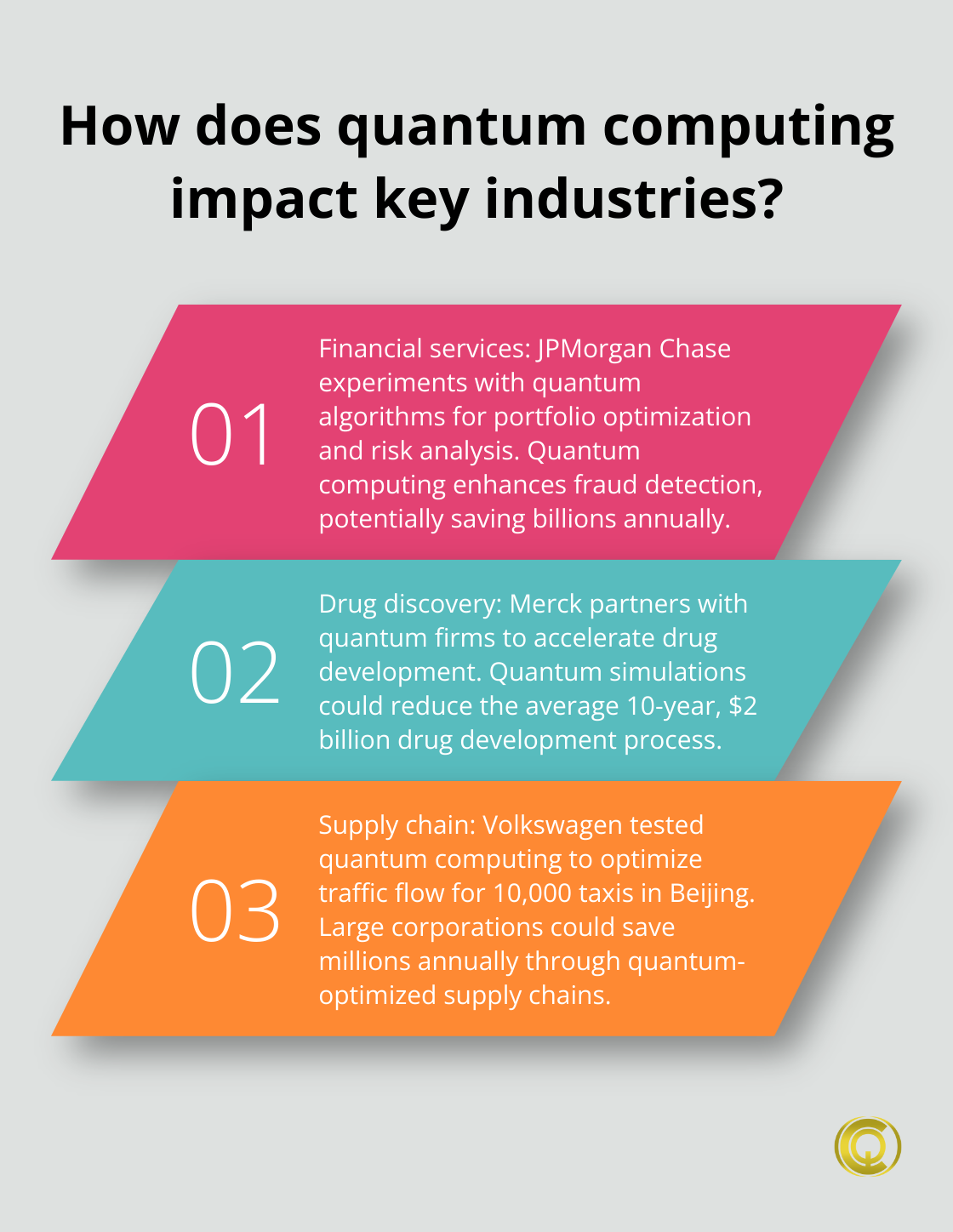 How does quantum computing impact key industries?

01

Financial services: JPMorgan Chase experiments with quantum algorithms for portfolio optimization and risk analysis. Quantum computing enhances fraud detection, potentially saving billions annually.

02

Drug discovery: Merck partners with quantum firms to accelerate drug development. Quantum simulations could reduce the average 10-year, \$2 billion drug development process.

03

Supply chain: Volkswagen tested quantum computing to optimize traffic flow for 10,000 taxis in Beijing. Large corporations could save millions annually through quantum-optimized supply chains.